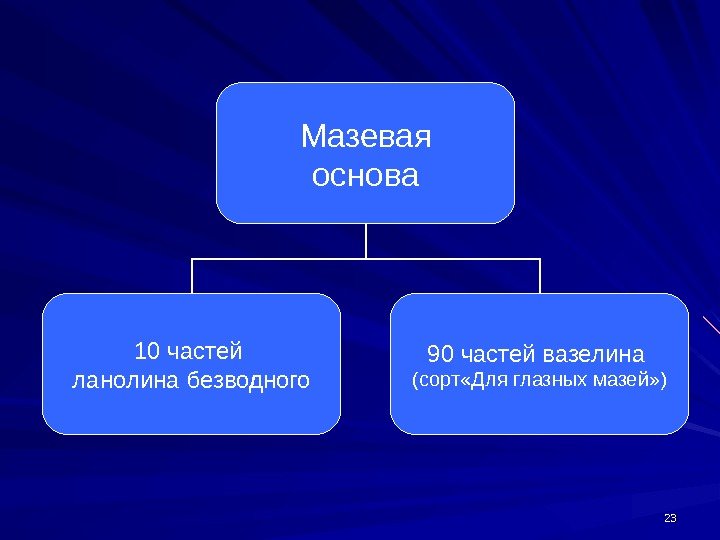 Мазевая основа

10 частей ланолина безводного

90 частей вазелина (сорт«Для глазных мазей»)

23